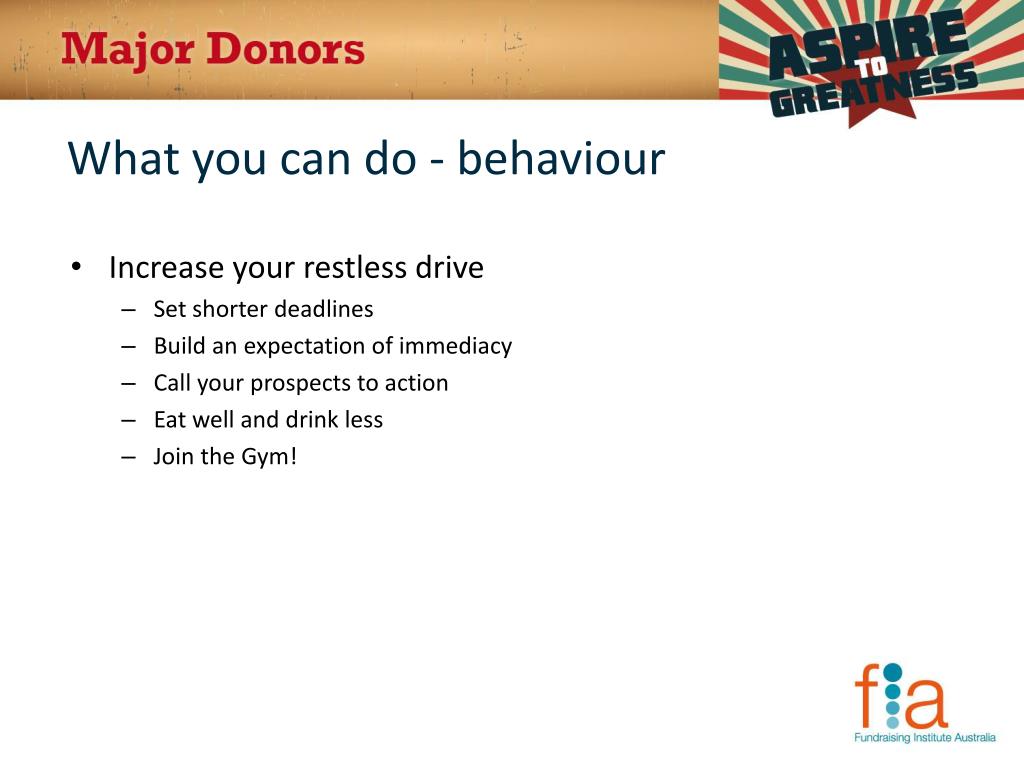 Major Donors

ASPIRE TO GREATNESS

What you can do - behaviour

• Increase your restless drive
– Set shorter deadlines
– Build an expectation of immediacy
– Call your prospects to action
– Eat well and drink less
– Join the Gym!

fia
Fundraising Institute Australia